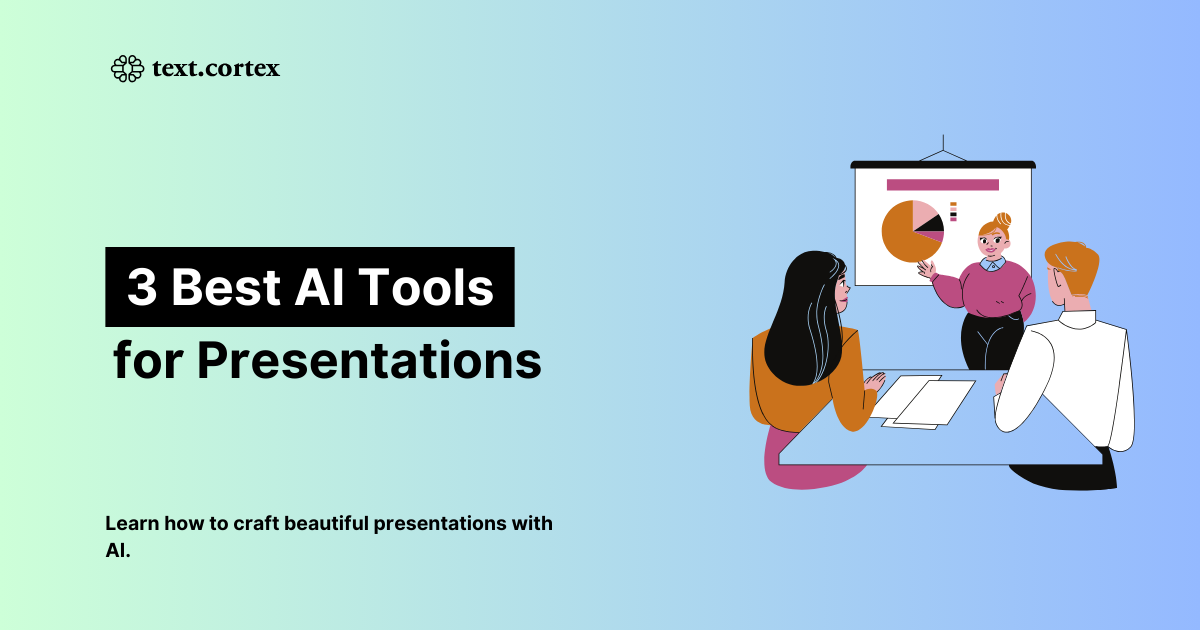 text.cortex

3 Best AI Tools for Presentations

Learn how to craft beautiful presentations with AI.